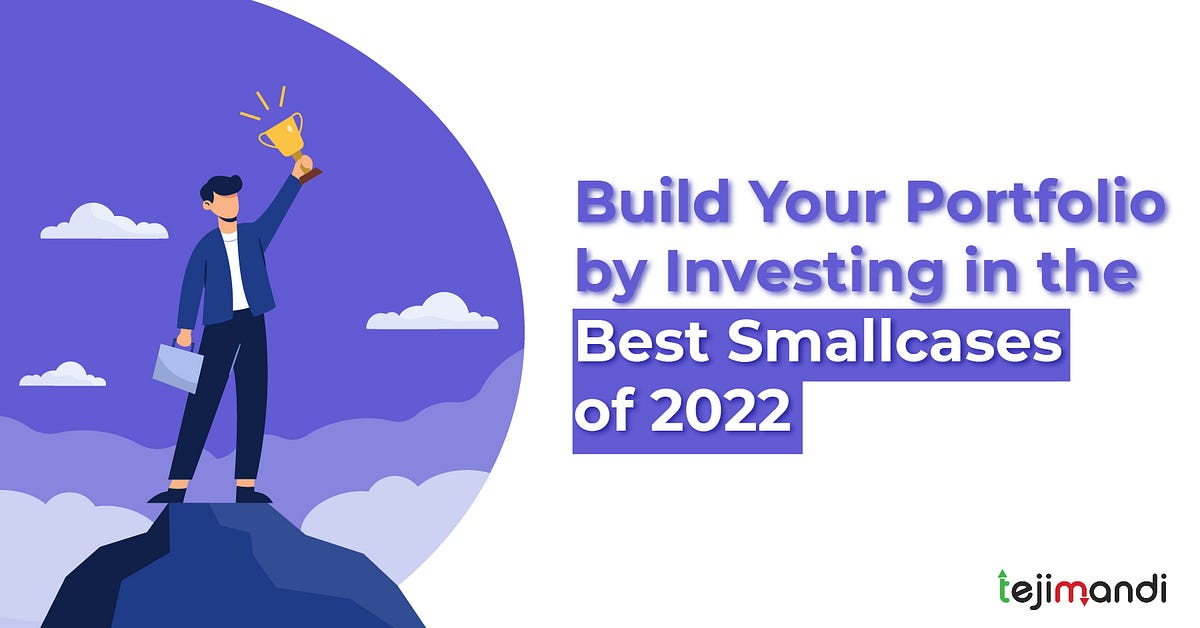 Build Your Portfolio by Investing in the Best Smallcases of 2022

tejimandi